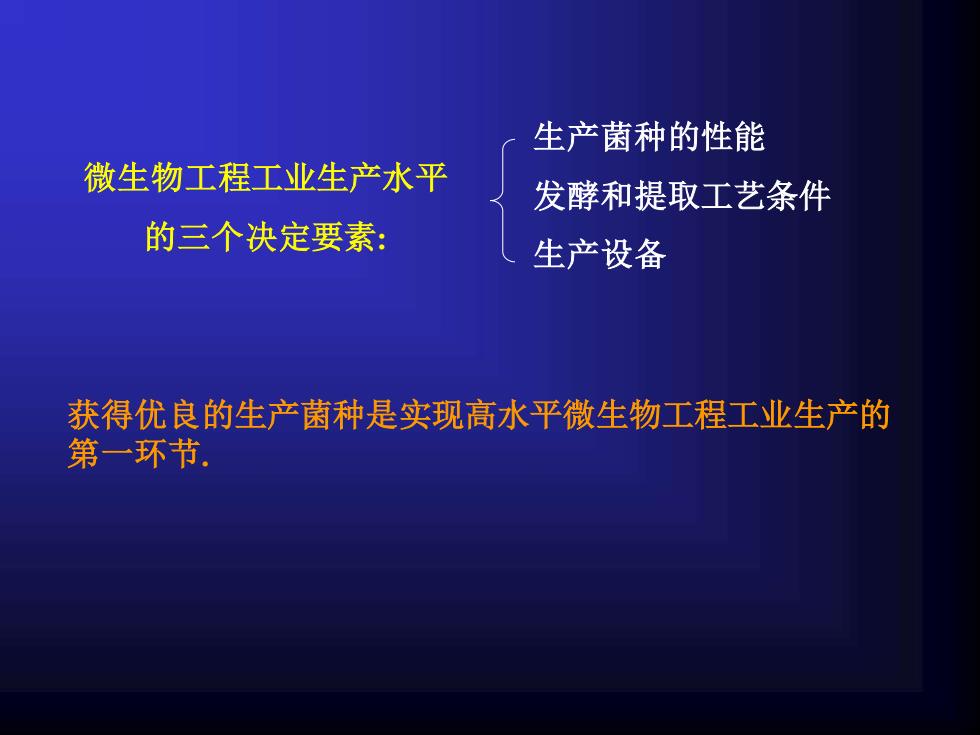 微生物工程工业生产水平的三个决定要素:

生产菌种的性能
发酵和提取工艺条件
生产设备

获得优良的生产菌种是实现高水平微生物工程工业生产的第一环节.